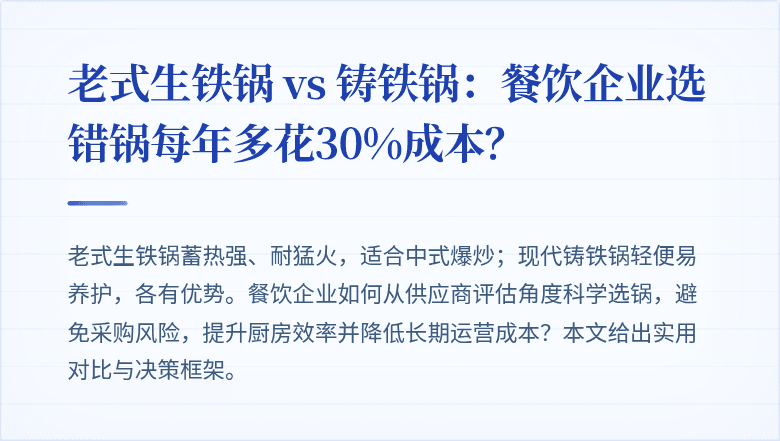 老式生铁锅 vs 铸铁锅：餐饮企业选错锅每年多花30%成本？

老式生铁锅蓄热强、耐猛火，适合中式爆炒；现代铸铁锅轻便易养护，各有优势。餐饮企业如何从供应商评估角度科学选锅，避免采购风险，提升厨房效率并降低长期运营成本？本文给出实用对比与决策框架。